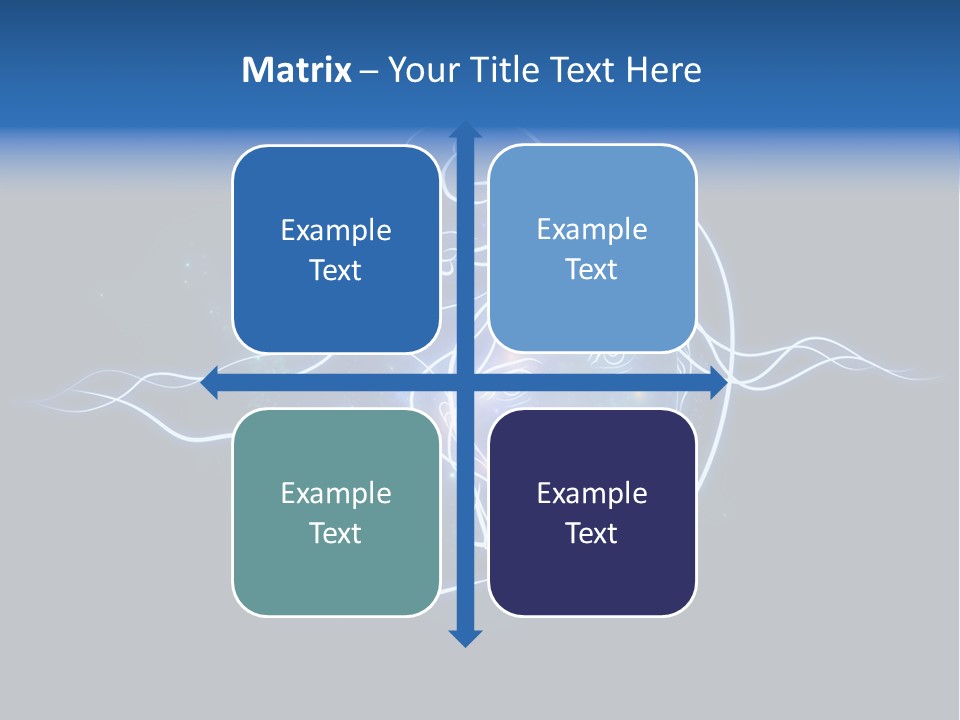 Matrix – Your Title Text Here

Example Text

Example Text

Example Text

Example Text